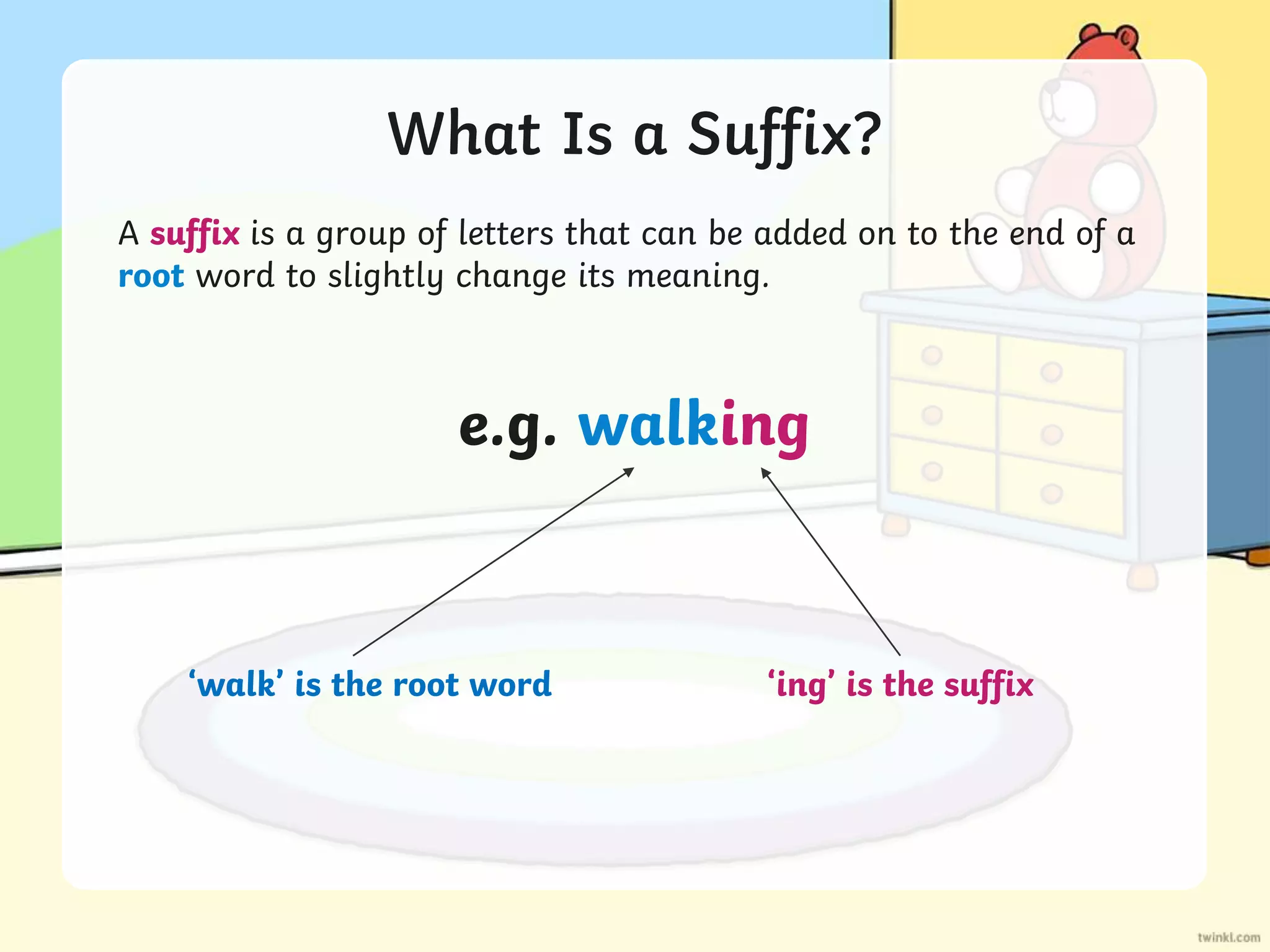 What Is a Suffix?

A suffix is a group of letters that can be added on to the end of a root word to slightly change its meaning.

e.g. walking

‘walk’ is the root word

‘ing’ is the suffix

twinkl.com